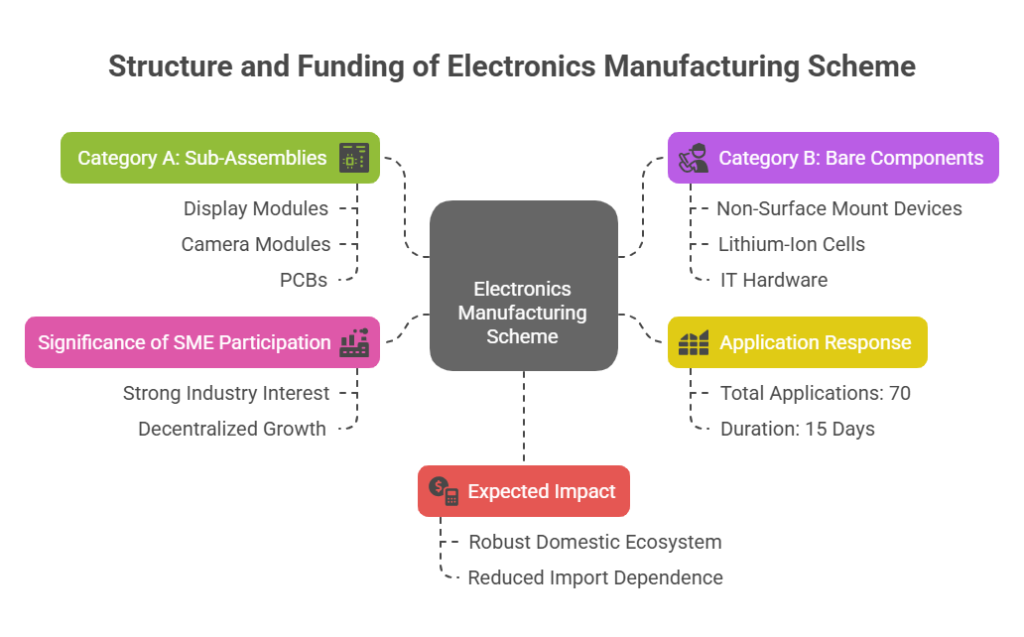 Structure and Funding of Electronics Manufacturing Scheme

Category A: Sub-Assemblies

Display Modules

Camera Modules

PCBs

Significance of SME Participation

Strong Industry Interest

Decentralized Growth

Electronics Manufacturing Scheme

Category B: Bare Components

Non-Surface Mount Devices

Lithium-Ion Cells

IT Hardware

Application Response

Total Applications: 70

Duration: 15 Days

Expected Impact

Robust Domestic Ecosystem

Reduced Import Dependence